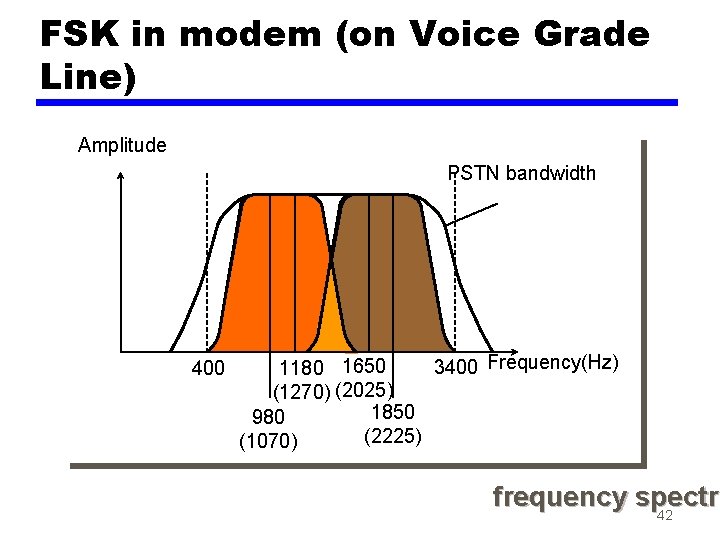 FSK in modem (on Voice Grade Line)

Amplitude

PSTN bandwidth

400

1180 (1270)

1650 (2025)

3400

Frequency(Hz)

980 (1070)

1850 (2225)

frequency spectr

42